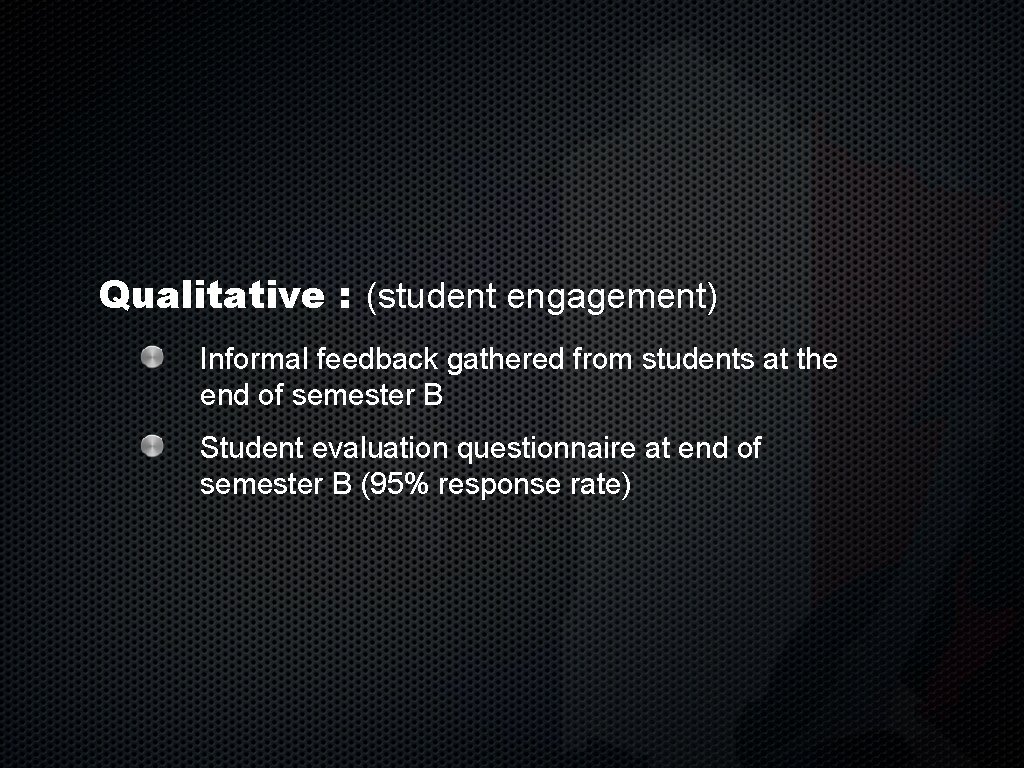 Qualitative : (student engagement)

Informal feedback gathered from students at the end of semester B

Student evaluation questionnaire at end of semester B (95% response rate)